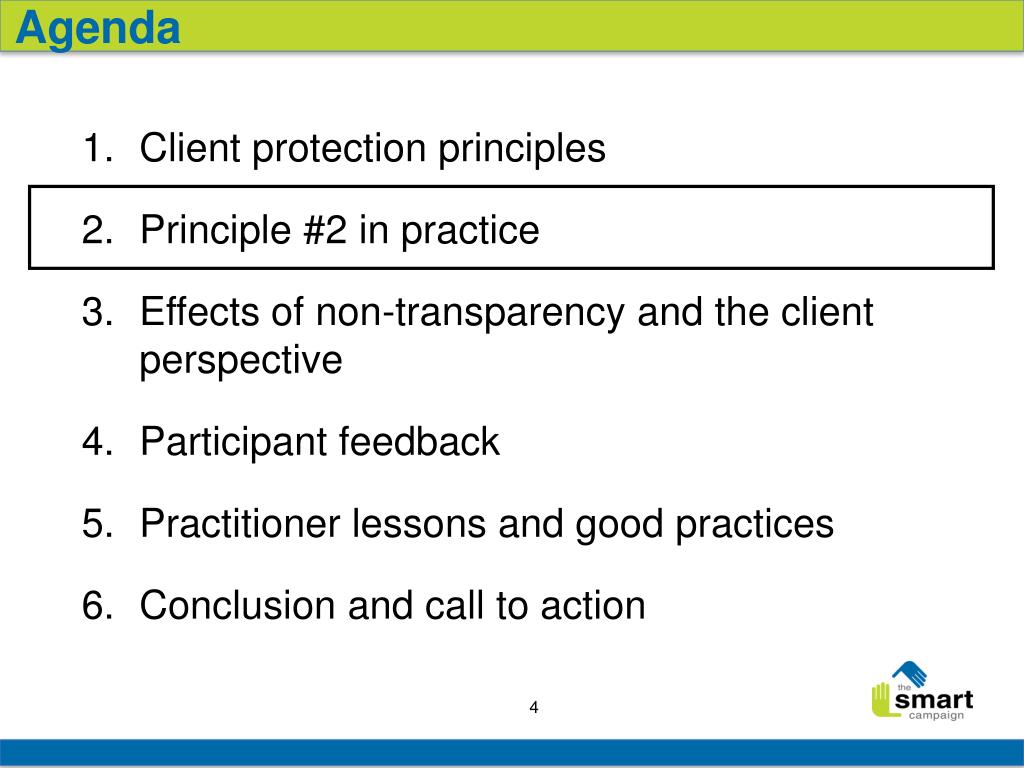 Agenda

1. Client protection principles

2. Principle #2 in practice

3. Effects of non-transparency and the client perspective

4. Participant feedback

5. Practitioner lessons and good practices

6. Conclusion and call to action

4

the smart campaign